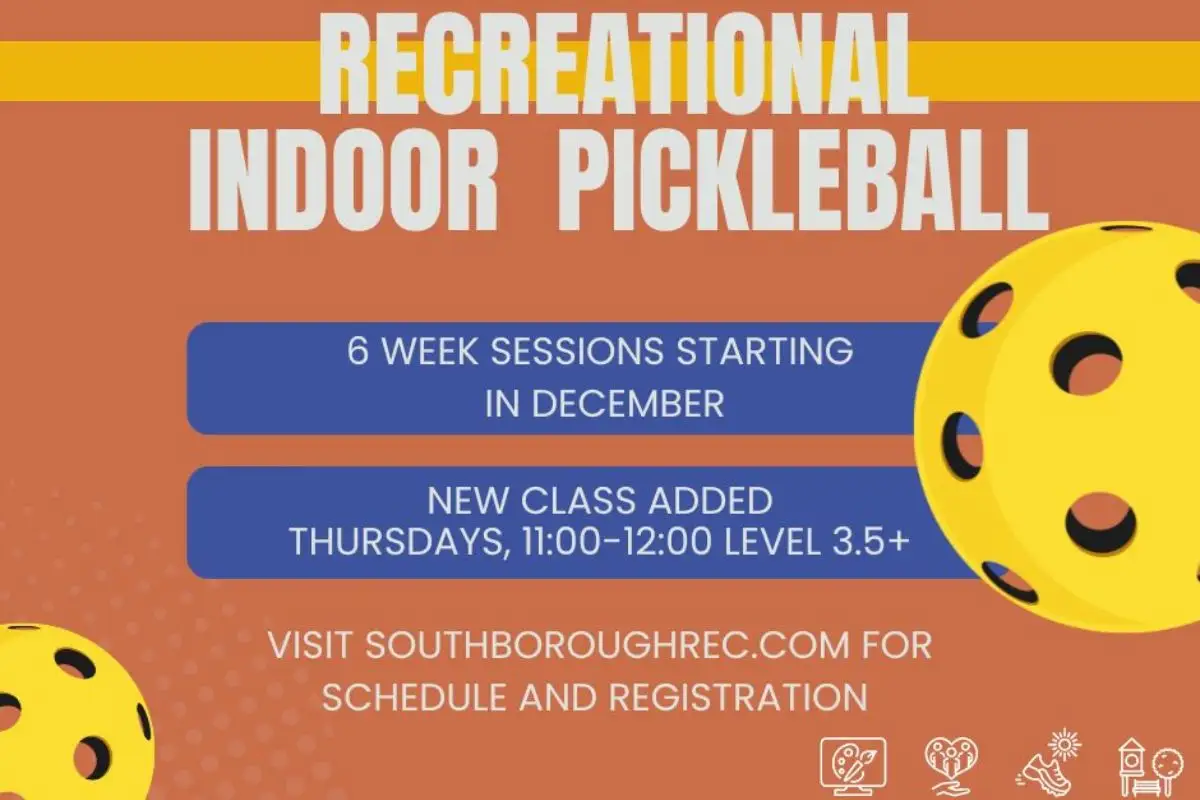 RECREATIONAL INDOOR PICKLEBALL

6 WEEK SESSIONS STARTING IN DECEMBER

NEW CLASS ADDED
THURSDAYS, 11:00-12:00 LEVEL 3.5+

VISIT SOUTHBOROUGHREC.COM FOR SCHEDULE AND REGISTRATION